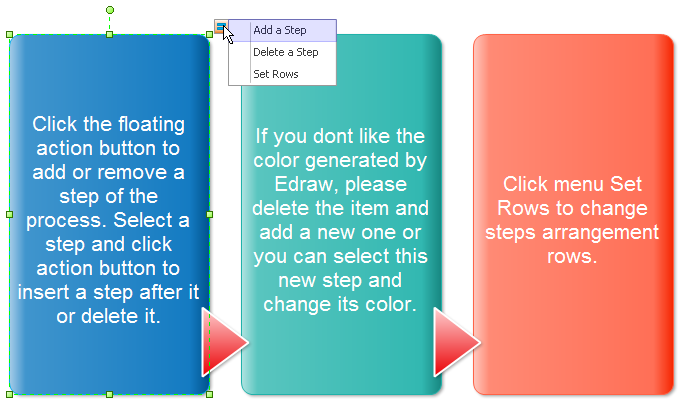 Add a Step
Delete a Step
Set Rows

Click the floating action button to add or remove a step of the process. Select a step and click action button to insert a step after it or delete it.

If you dont like the color generated by Edraw, please delete the item and add a new one or you can select this new step and change its color.

Click menu Set Rows to change steps arrangement rows.